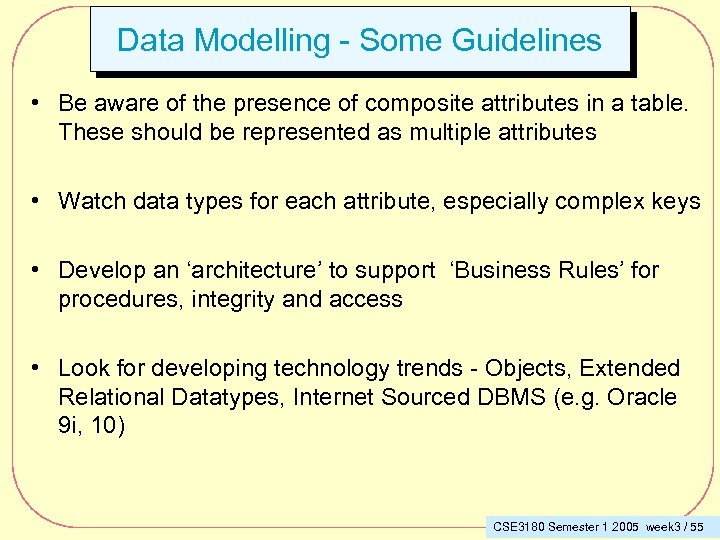 Data Modelling - Some Guidelines

• Be aware of the presence of composite attributes in a table. These should be represented as multiple attributes

• Watch data types for each attribute, especially complex keys

• Develop an ‘architecture’ to support ‘Business Rules’ for procedures, integrity and access

• Look for developing technology trends - Objects, Extended Relational Datatypes, Internet Sourced DBMS (e.g. Oracle 9i, 10)

CSE3180 Semester 1 2005 week3 / 55